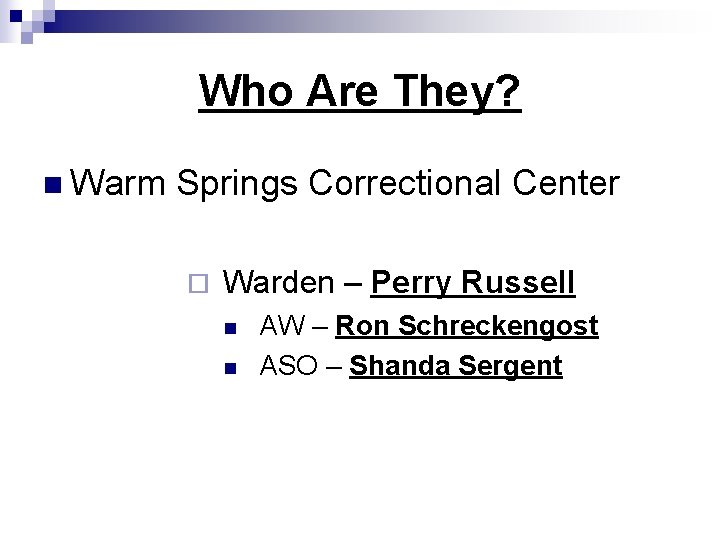 Who Are They?

Warm Springs Correctional Center

Warden – Perry Russell

AW – Ron Schreckengost

ASO – Shanda Sergent